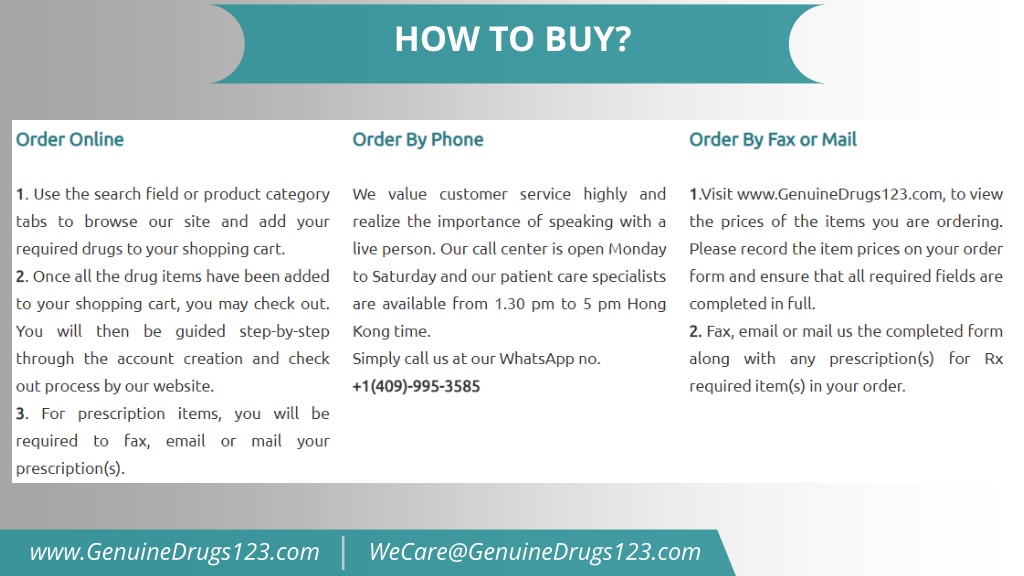 HOW TO BUY?

Order Online

1. Use the search field or product category tabs to browse our site and add your required drugs to your shopping cart.
2. Once all the drug items have been added to your shopping cart, you may check out. You will then be guided step-by-step through the account creation and check out process by our website.
3. For prescription items, you will be required to fax, email or mail your prescription(s).

Order By Phone

We value customer service highly and realize the importance of speaking with a live person. Our call center is open Monday to Saturday and our patient care specialists are available from 1.30 pm to 5 pm Hong Kong time.
Simply call us at our WhatsApp no.
+1(409)-995-3585

Order By Fax or Mail

1.Visit www.GenuineDrugs123.com, to view the prices of the items you are ordering. Please record the item prices on your order form and ensure that all required fields are completed in full.
2. Fax, email or mail us the completed form along with any prescription(s) for Rx required item(s) in your order.

www.GenuineDrugs123.com | WeCare@GenuineDrugs123.com